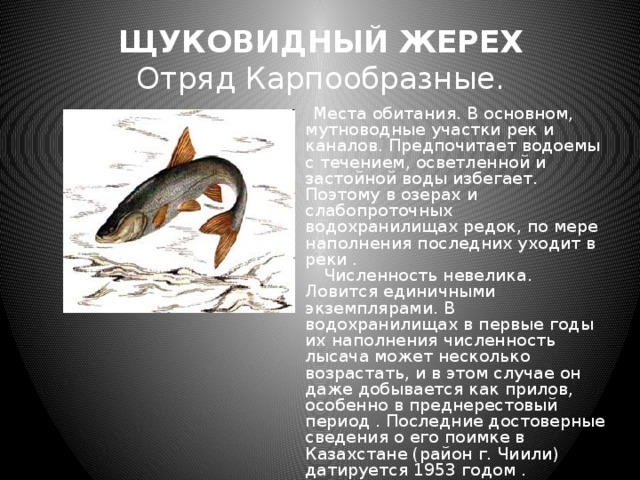 ЩУКОВИДНЫЙ ЖЕРЕХ
Отряд Карпообразные.

Места обитания. В основном, мутноводные участки рек и каналов. Предпочитает водоемы с течением, осветленной и застойной воды избегает. Поэтому в озерах и слабопроточных водохранилищах редок, по мере наполнения последних уходит в реки .

Численность невелика. Ловится единичными экземплярами. В водохранилищах в первые годы их наполнения численность лысача может несколько возрастать, и в этом случае он даже добывается как прилов, особенно в преднерестовый период . Последние достоверные сведения о его поимке в Казахстане (район г. Чиили) датируется 1953 годом .